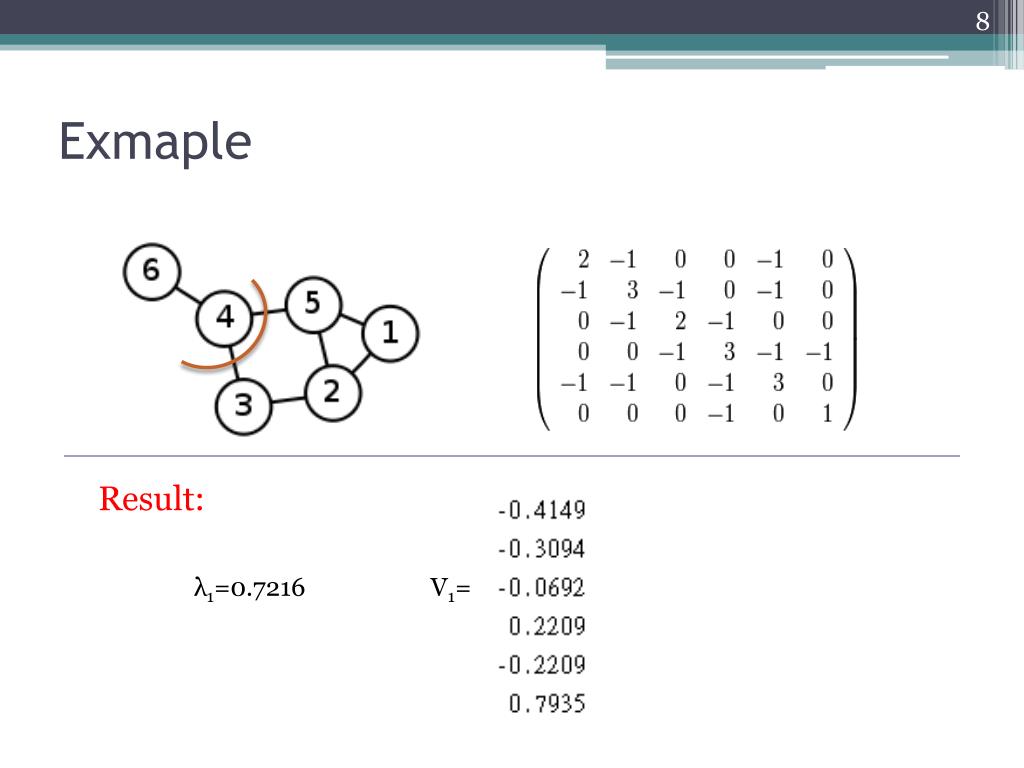 8

Exmaple

6 4 5 1 3 2

$\begin{pmatrix} 2 & -1 & 0 & 0 & -1 & 0 \\ -1 & 3 & -1 & 0 & -1 & 0 \\ 0 & -1 & 2 & -1 & 0 & 0 \\ 0 & 0 & -1 & 3 & -1 & -1 \\ -1 & -1 & 0 & -1 & 3 & 0 \\ 0 & 0 & 0 & -1 & 0 & 1 \end{pmatrix}$

Result:

$\lambda_1$=0.7216

$V_1$=

-0.4149
-0.3094
-0.0692
0.2209
-0.2209
0.7935